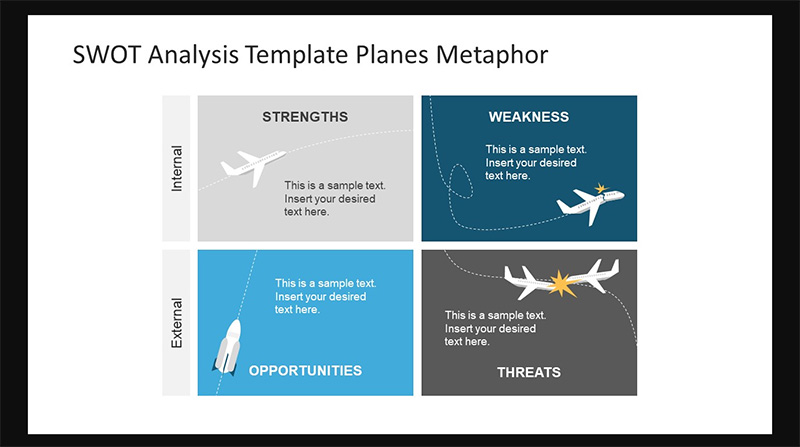 SWOT Analysis Template Planes Metaphor

Internal

STRENGTHS

This is a sample text. Insert your desired text here.

WEAKNESS

This is a sample text. Insert your desired text here.

External

This is a sample text. Insert your desired text here.

OPPORTUNITIES

This is a sample text. Insert your desired text here.

THREATS